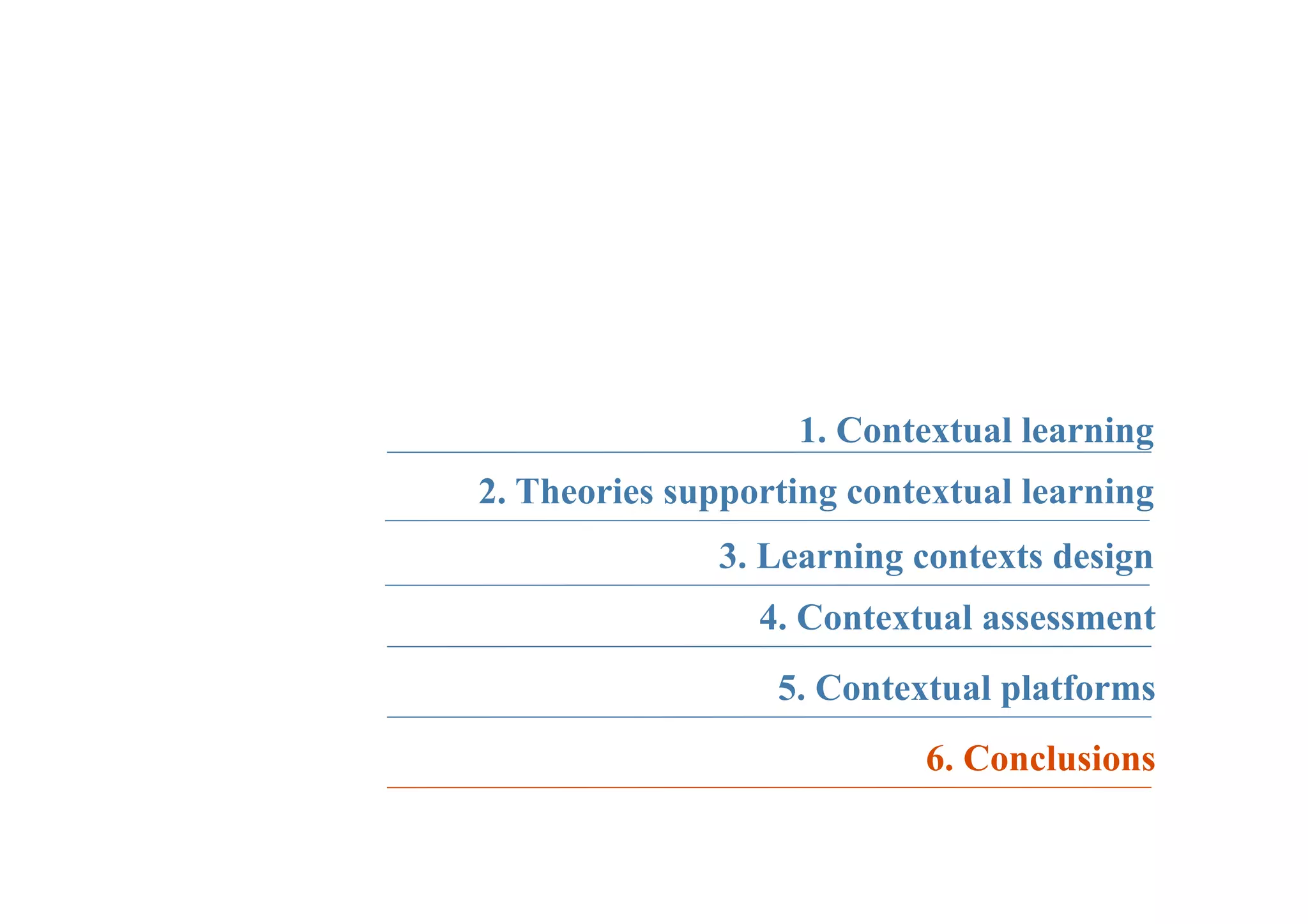 1. Contextual learning

2. Theories supporting contextual learning

3. Learning contexts design

4. Contextual assessment

5. Contextual platforms

6. Conclusions